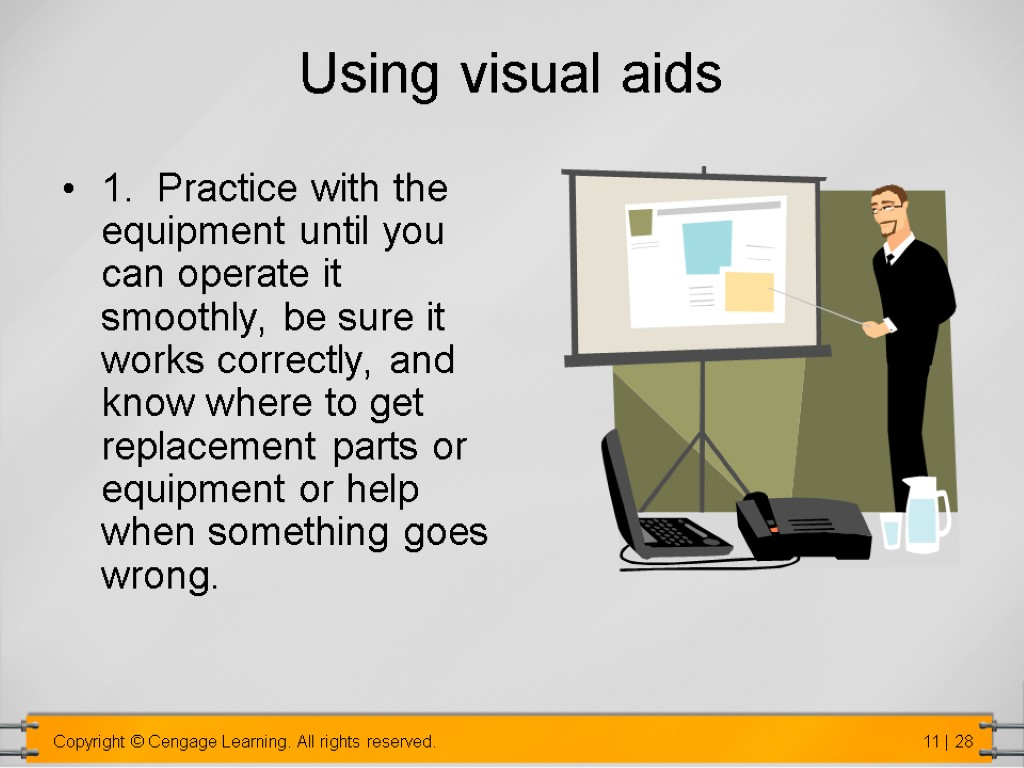 Using visual aids

• 1. Practice with the equipment until you can operate it smoothly, be sure it works correctly, and know where to get replacement parts or equipment or help when something goes wrong.

Copyright © Cengage Learning. All rights reserved.

11 | 28